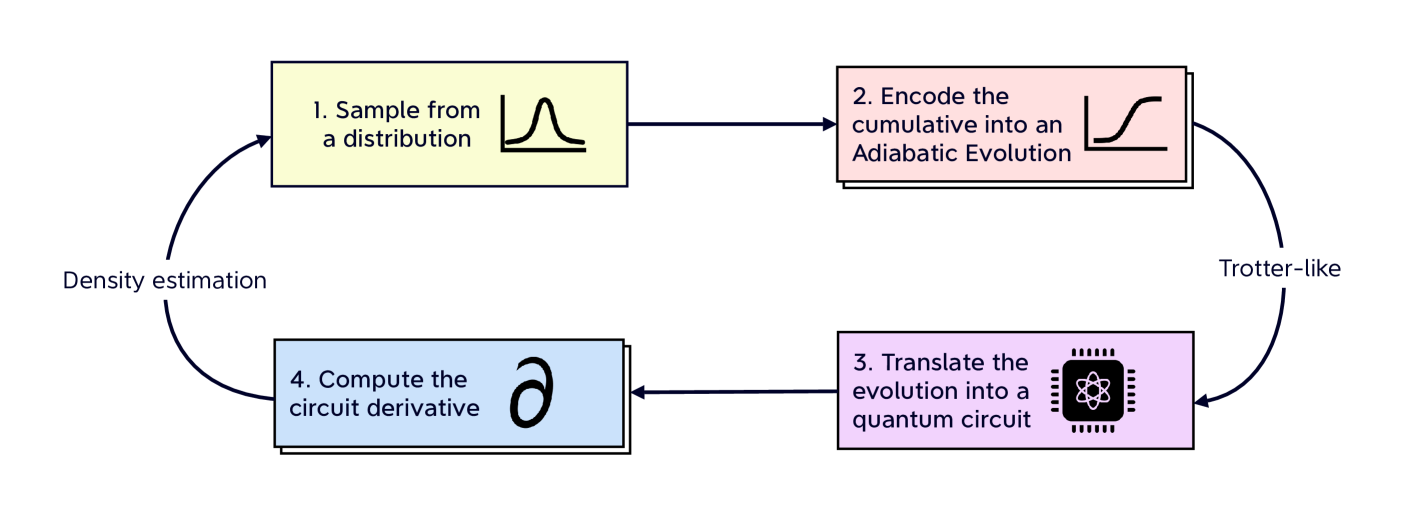 1. Sample from a distribution

2. Encode the cumulative into an Adiabatic Evolution

Trotter-like

3. Translate the evolution into a quantum circuit

4. Compute the circuit derivative

$\partial$

Density estimation